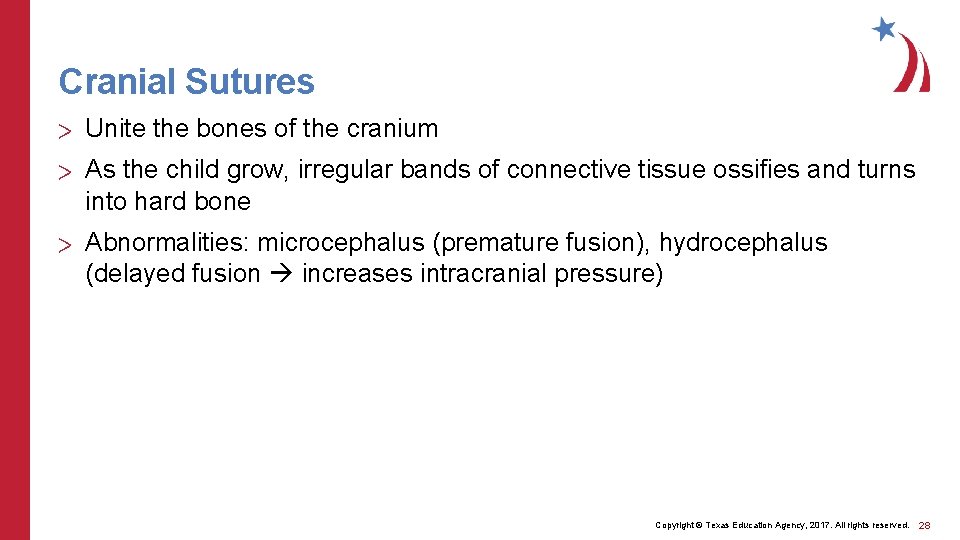 Cranial Sutures

> Unite the bones of the cranium

> As the child grow, irregular bands of connective tissue ossifies and turns into hard bone

> Abnormalities: microcephalus (premature fusion), hydrocephalus (delayed fusion → increases intracranial pressure)

Copyright © Texas Education Agency, 2017. All rights reserved. 28